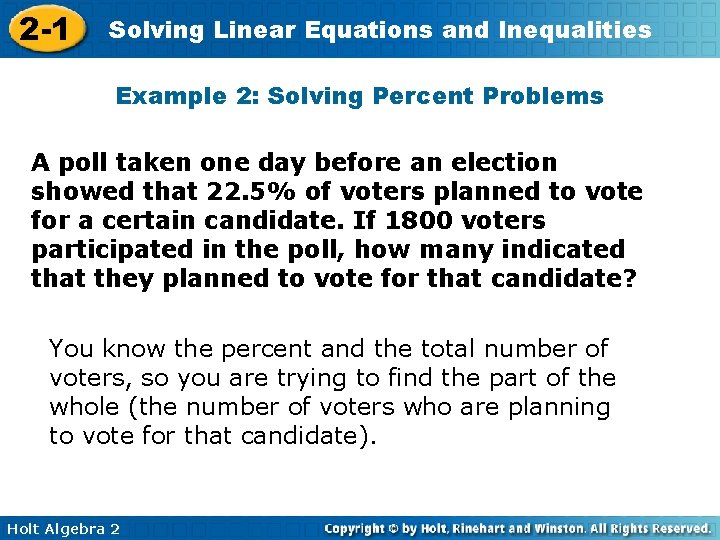 2-1 Solving Linear Equations and Inequalities

Example 2: Solving Percent Problems

A poll taken one day before an election showed that 22.5% of voters planned to vote for a certain candidate. If 1800 voters participated in the poll, how many indicated that they planned to vote for that candidate?

You know the percent and the total number of voters, so you are trying to find the part of the whole (the number of voters who are planning to vote for that candidate).

Holt Algebra 2

Copyright © by Holt, Rinehart and Winston. All Rights Reserved.